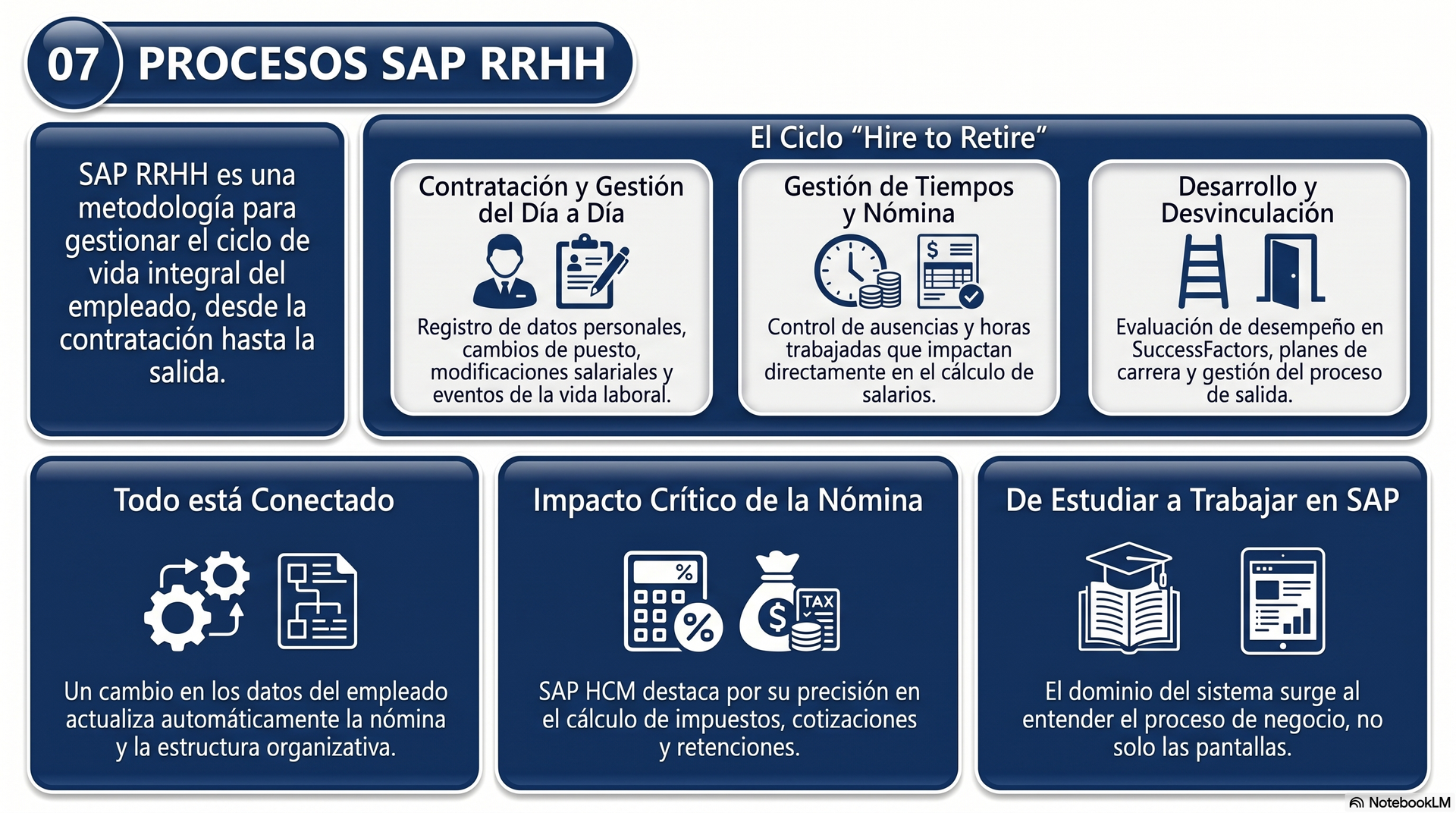 07 PROCESOS SAP RRHH

SAP RRHH es una metodología para gestionar el ciclo de vida integral del empleado, desde la contratación hasta la salida.

El Ciclo “Hire to Retire”

Contratación y Gestión del Día a Día

Registro de datos personales, cambios de puesto, modificaciones salariales y eventos de la vida laboral.

Gestión de Tiempos y Nómina

$

Control de ausencias y horas trabajadas que impactan directamente en el cálculo de salarios.

Desarrollo y Desvinculación

Evaluación de desempeño en SuccessFactors, planes de carrera y gestión del proceso de salida.

Todo está Conectado

Un cambio en los datos del empleado actualiza automáticamente la nómina y la estructura organizativa.

Impacto Crítico de la Nómina

%

%

$

TAX

SAP HCM destaca por su precisión en el cálculo de impuestos, cotizaciones y retenciones.

De Estudiar a Trabajar en SAP

El dominio del sistema surge al entender el proceso de negocio, no solo las pantallas.

NotebookLM